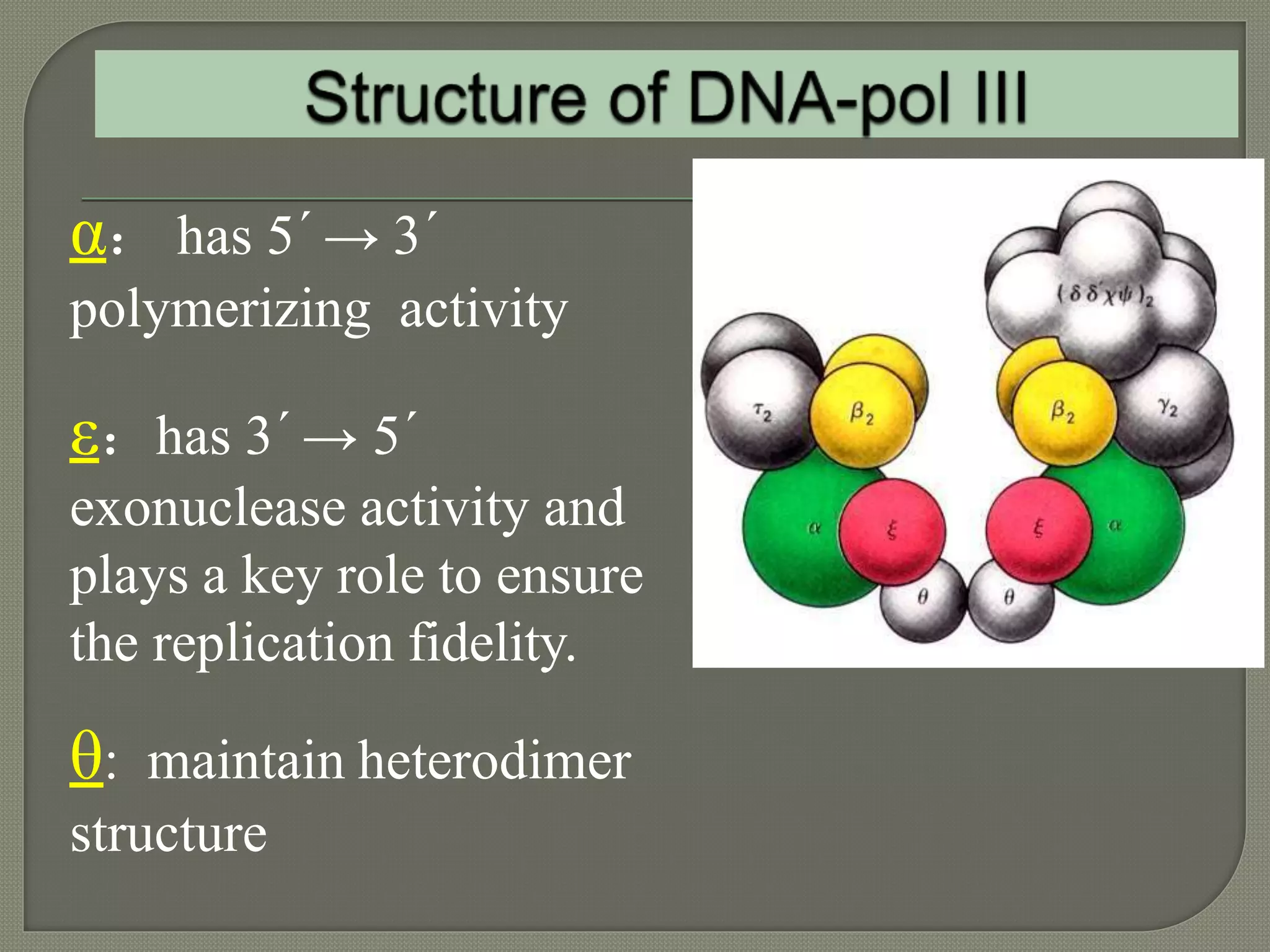 Structure of DNA-pol III

α： has 5´ → 3´ polymerizing activity

ε： has 3´ → 5´ exonuclease activity and plays a key role to ensure the replication fidelity.

θ: maintain heterodimer structure

$(\delta\delta'\chi\psi)_2$

$\tau_2$

$\beta_2$

$\beta_2$

$\gamma_2$

$\alpha$

$\xi$

$\xi$

$\alpha$

$\theta$

$\theta$